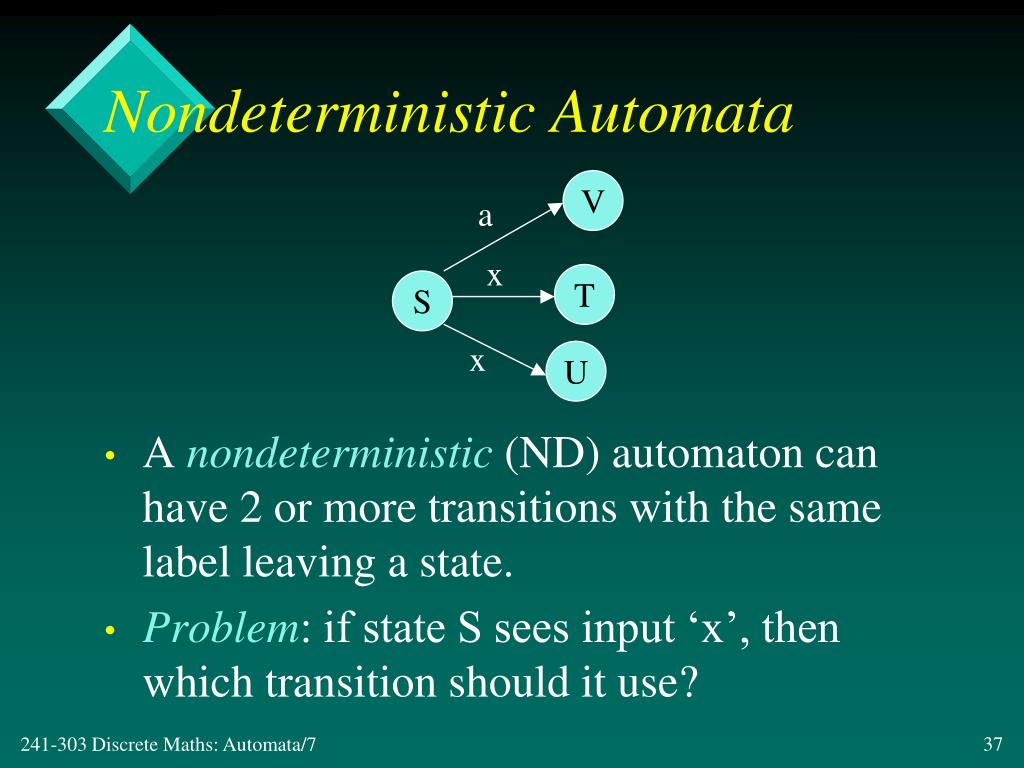 Nondeterministic Automata

a
V
x
S
T
x
U

• A nondeterministic (ND) automaton can have 2 or more transitions with the same label leaving a state.
• Problem: if state S sees input ‘x’, then which transition should it use?

241-303 Discrete Maths: Automata/7

37